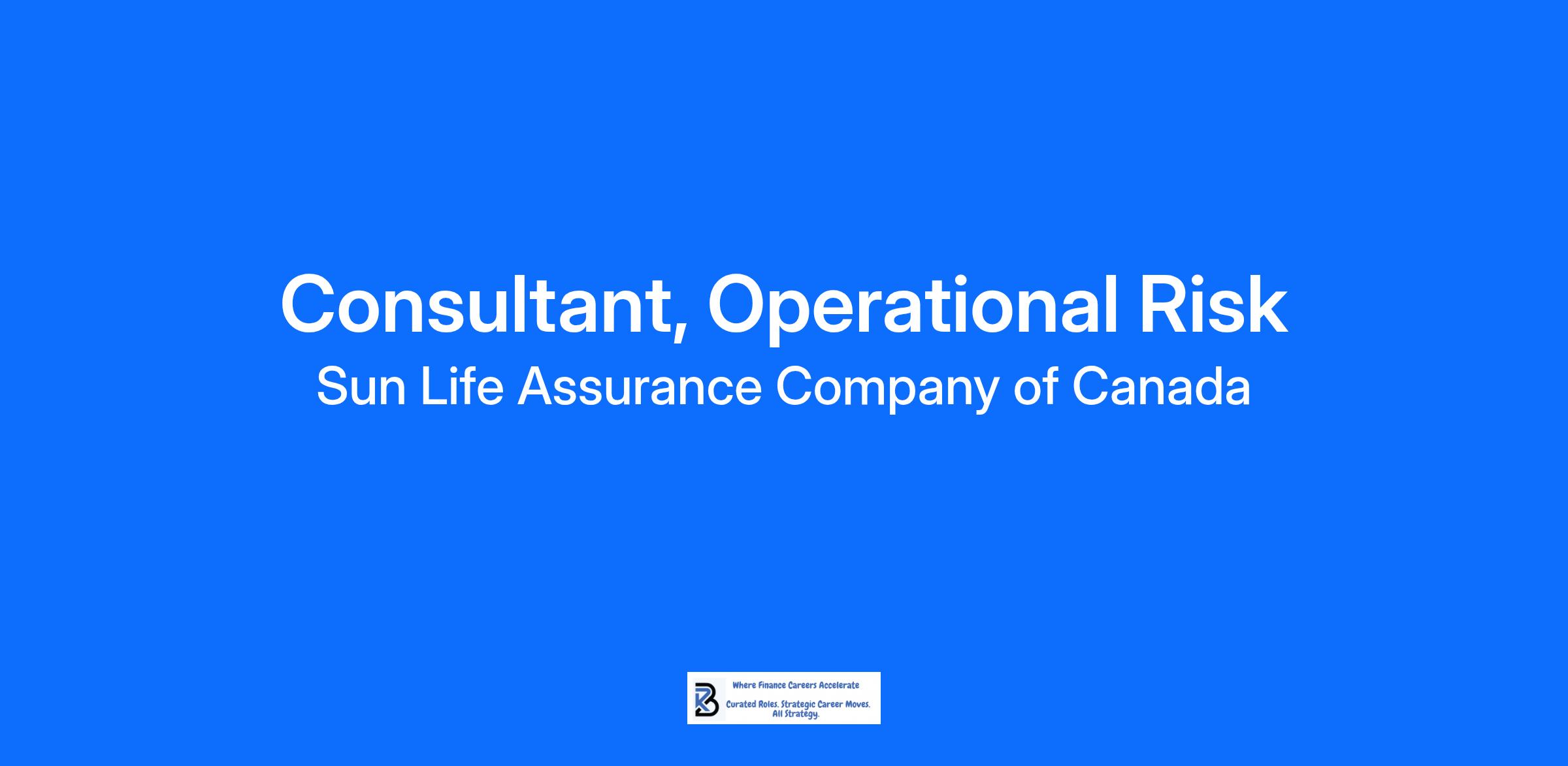 Consultant, Operational Risk

Sun Life Assurance Company of Canada

Where Finance Careers Accelerate

Curated Roles. Strategic Career Moves. All Strategy.